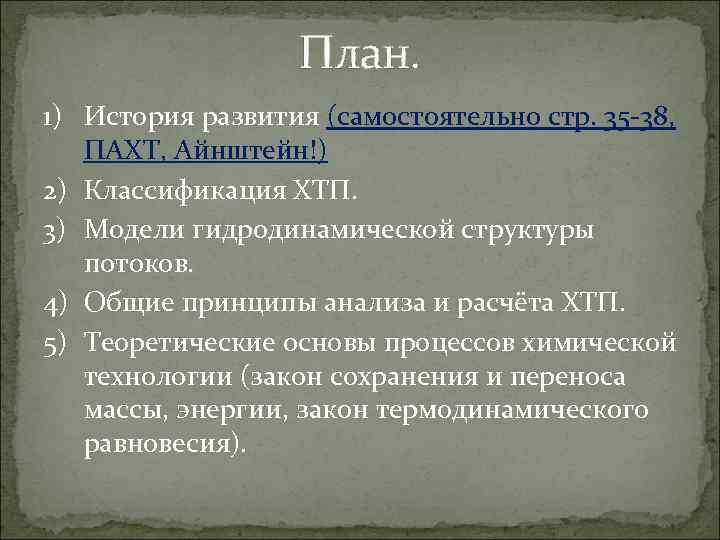 План.

1) История развития (самостоятельно стр. 35-38, ПАХТ, Айнштейн!)
2) Классификация ХТП.
3) Модели гидродинамической структуры потоков.
4) Общие принципы анализа и расчёта ХТП.
5) Теоретические основы процессов химической технологии (закон сохранения и переноса массы, энергии, закон термодинамического равновесия).